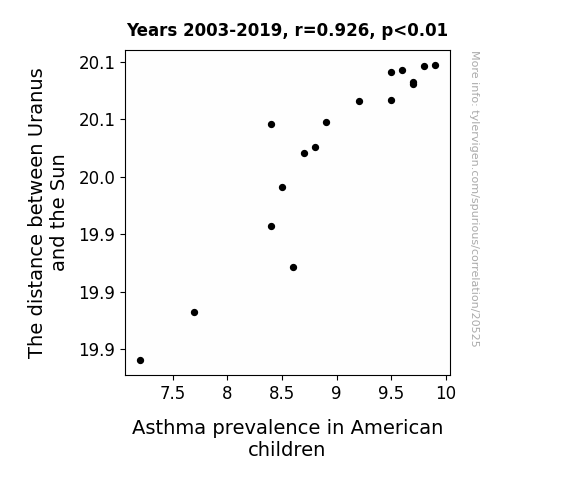 Years 2003-2019, r=0.926, p<0.01

The distance between Uranus and the Sun

20.1
20.1
20.0
19.9
19.9
19.9

7.5
8
8.5
9
9.5
10

Asthma prevalence in American children

More info: tylervigen.com/spurious/correlation/20525